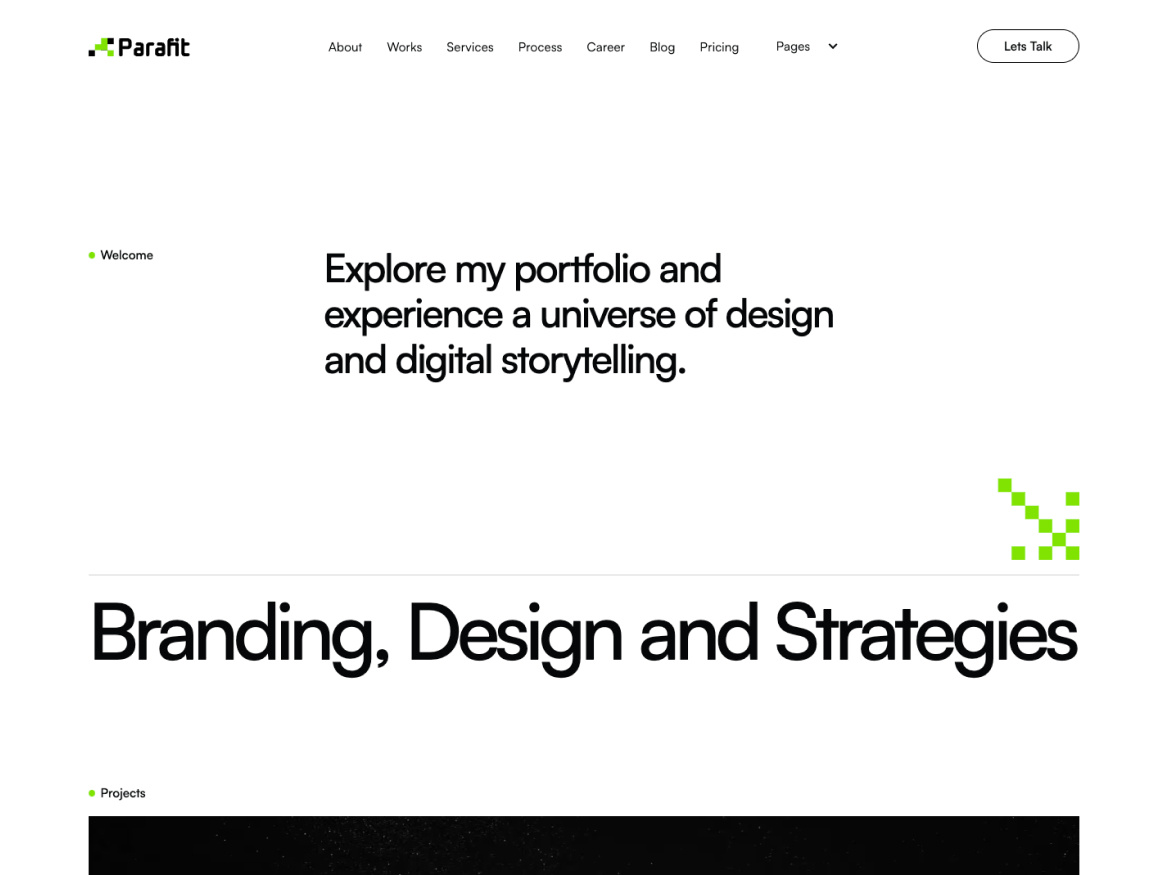 Parafit

About Works Services Process Career Blog Pricing Pages

Lets Talk

Welcome

Explore my portfolio and experience a universe of design and digital storytelling.

Branding, Design and Strategies

Projects